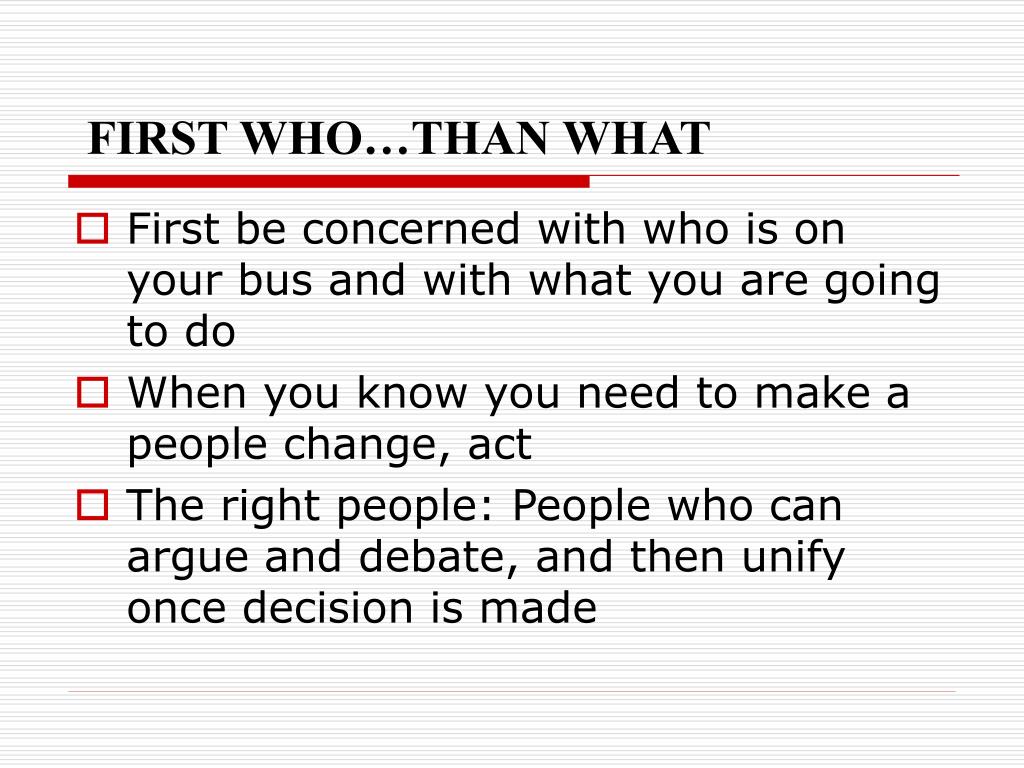 FIRST WHO…THAN WHAT

First be concerned with who is on your bus and with what you are going to do

When you know you need to make a people change, act

The right people: People who can argue and debate, and then unify once decision is made